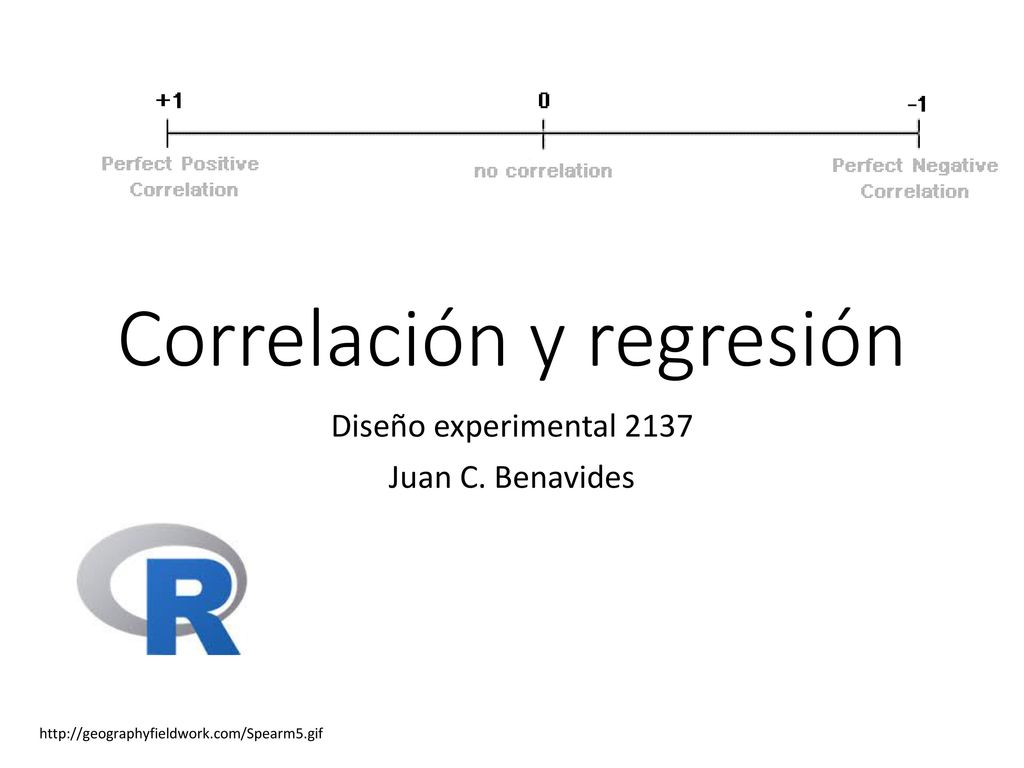 +1
0
-1
Perfect Positive Correlation
no correlation
Perfect Negative Correlation

Correlación y regresión

Diseño experimental 2137

Juan C. Benavides

R

http://geographyfieldwork.com/Spearm5.gif